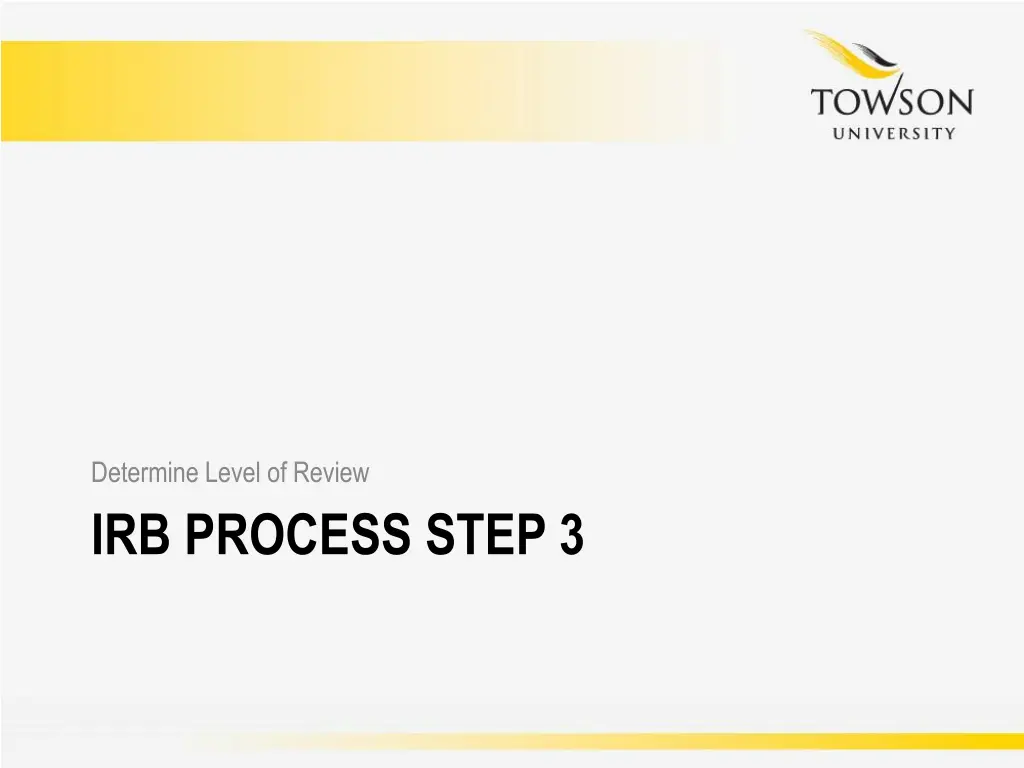 TOWSON
UNIVERSITY

Determine Level of Review

IRB PROCESS STEP 3